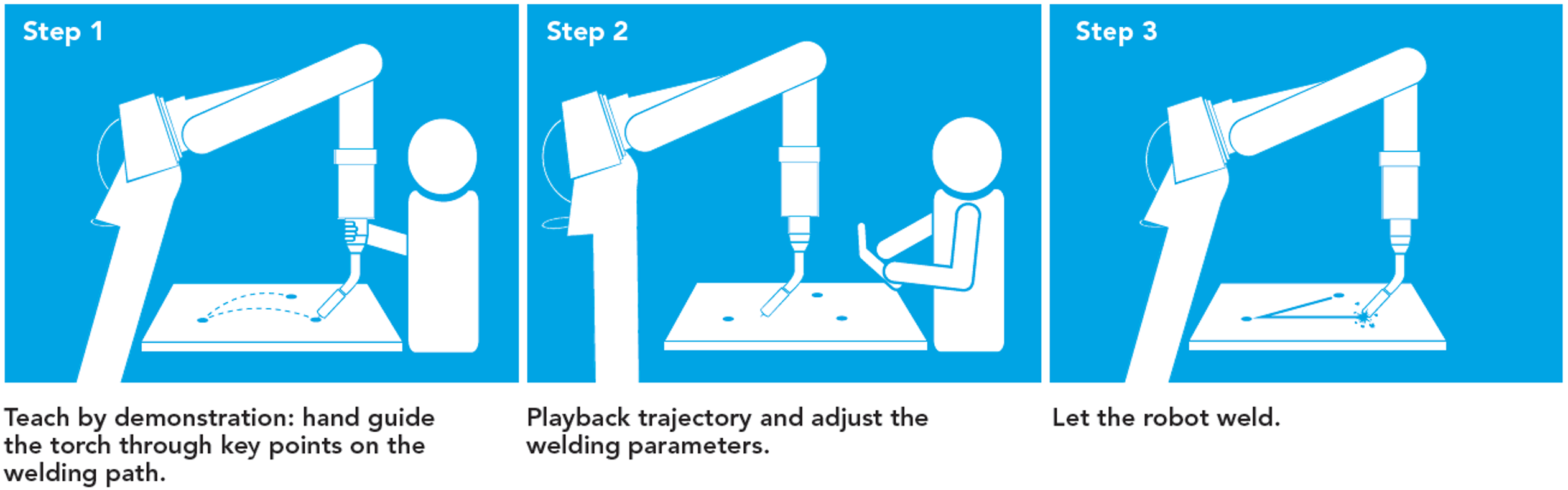 Step 1

Teach by demonstration: hand guide the torch through key points on the welding path.

Step 2

Playback trajectory and adjust the welding parameters.

Step 3

Let the robot weld.